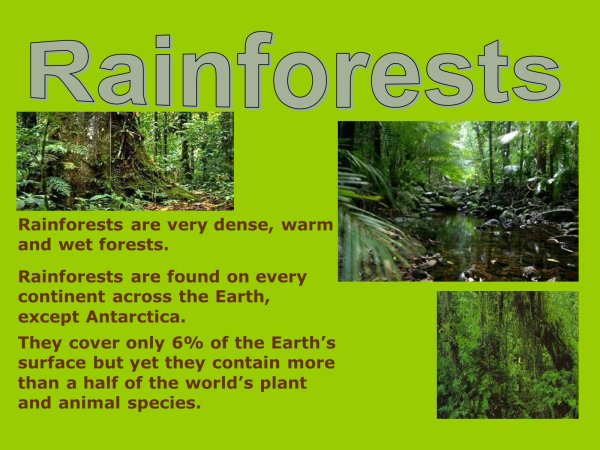 Rainforests

Rainforests are very dense, warm and wet forests.

Rainforests are found on every continent across the Earth, except Antarctica.

They cover only 6% of the Earth’s surface but yet they contain more than a half of the world’s plant and animal species.